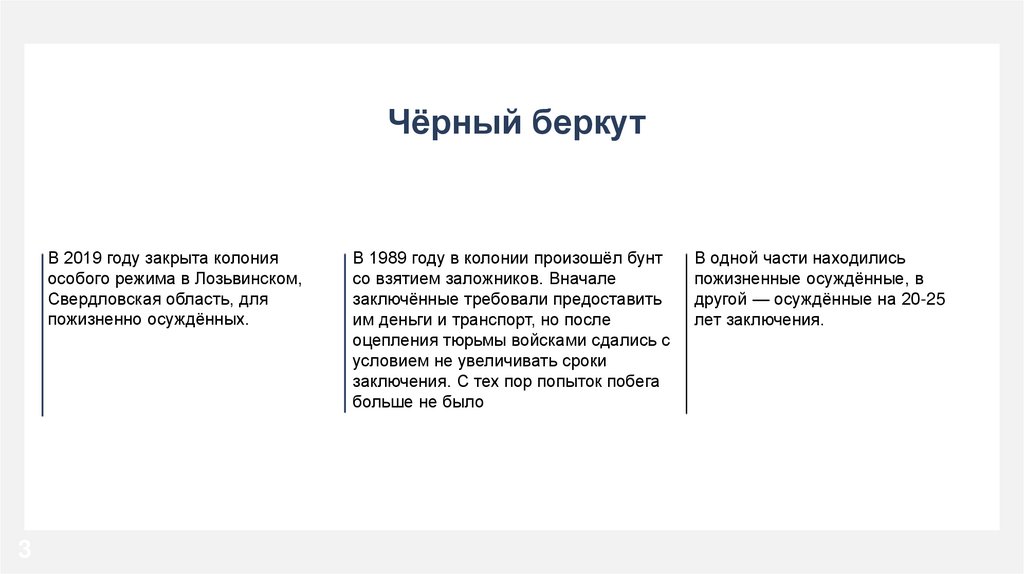 Чёрный беркут

В 2019 году закрыта колония особого режима в Лозьвинском, Свердловская область, для пожизненно осуждённых.

В 1989 году в колонии произошёл бунт со взятием заложников. Вначале заключённые требовали предоставить им деньги и транспорт, но после оцепления тюрьмы войсками сдались с условием не увеличивать сроки заключения. С тех пор попыток побега больше не было

В одной части находились пожизненные осуждённые, в другой — осуждённые на 20-25 лет заключения.

3